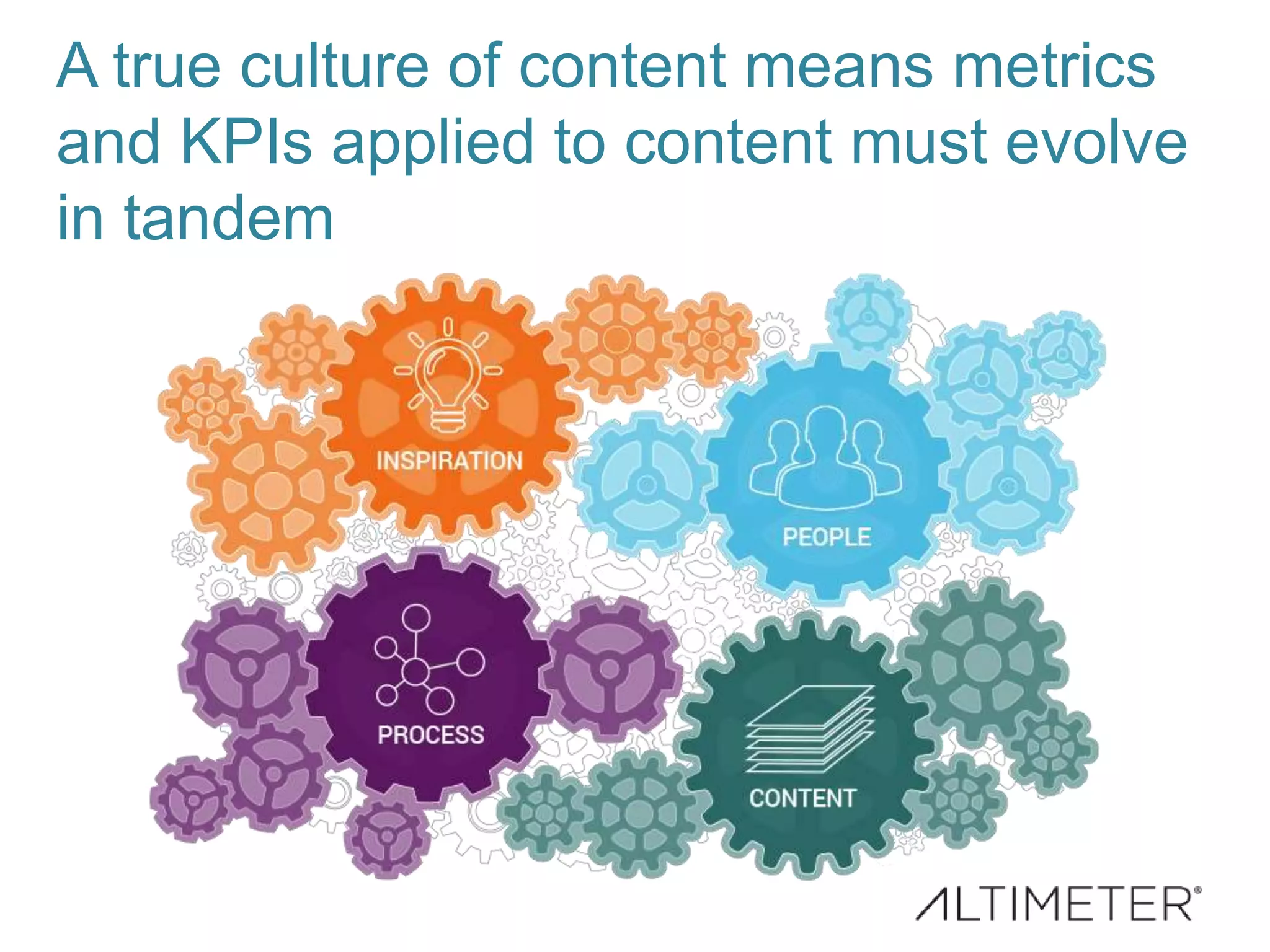 A true culture of content means metrics and KPIs applied to content must evolve in tandem

INSPIRATION

PEOPLE

PROCESS

CONTENT

ALTIMETER®